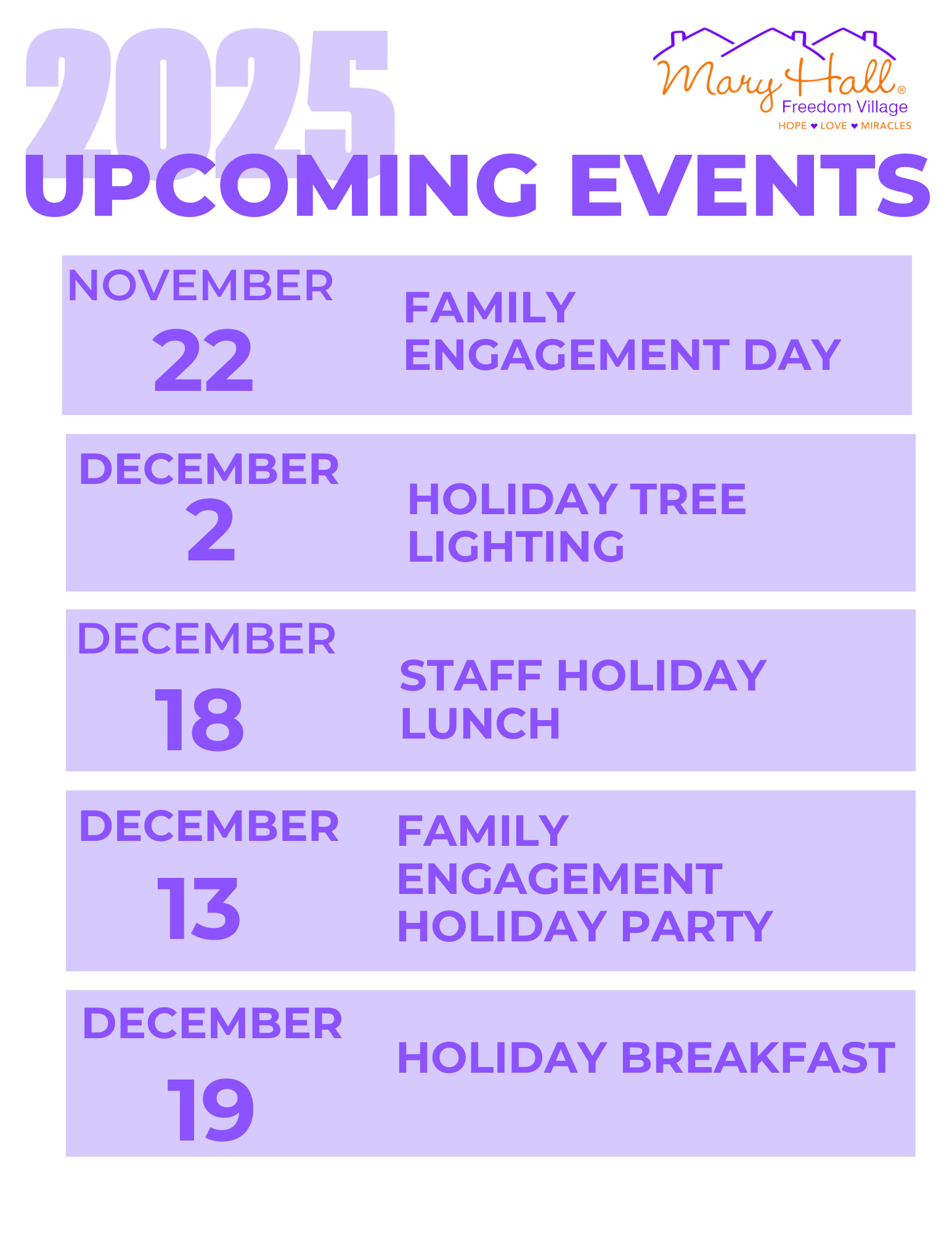 2025

Mary Hall®
Freedom Village
HOPE ♥ LOVE ♥ MIRACLES

UPCOMING EVENTS

NOVEMBER
22
FAMILY ENGAGEMENT DAY

DECEMBER
2
HOLIDAY TREE LIGHTING

DECEMBER
18
STAFF HOLIDAY LUNCH

DECEMBER
13
FAMILY ENGAGEMENT HOLIDAY PARTY

DECEMBER
19
HOLIDAY BREAKFAST